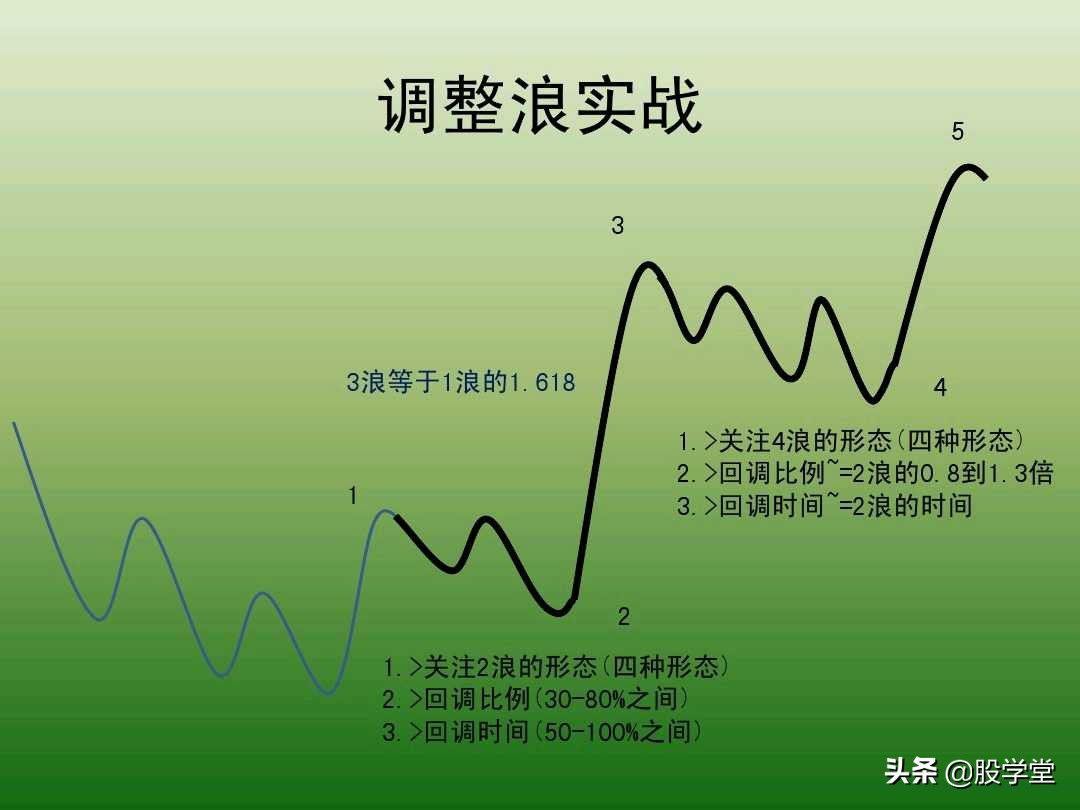 调整浪实战

5

3

3浪等于1浪的1.618

4

1.>关注4浪的形态(四种形态)
2.>回调比例~=2浪的0.8到1.3倍
3.>回调时间~=2浪的时间

1

2

1.>关注2浪的形态(四种形态)
2.>回调比例(30-80%之间)
3.>回调时间(50-100%之间)

头条 @股学堂